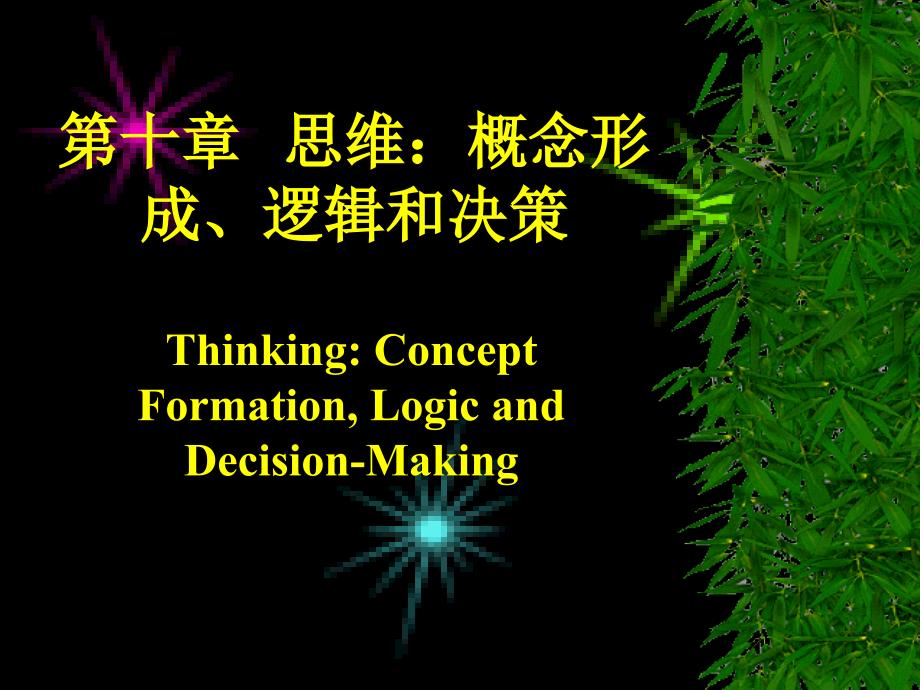 第十章 思维：概念形成、逻辑和决策

Thinking: Concept Formation, Logic and Decision-Making